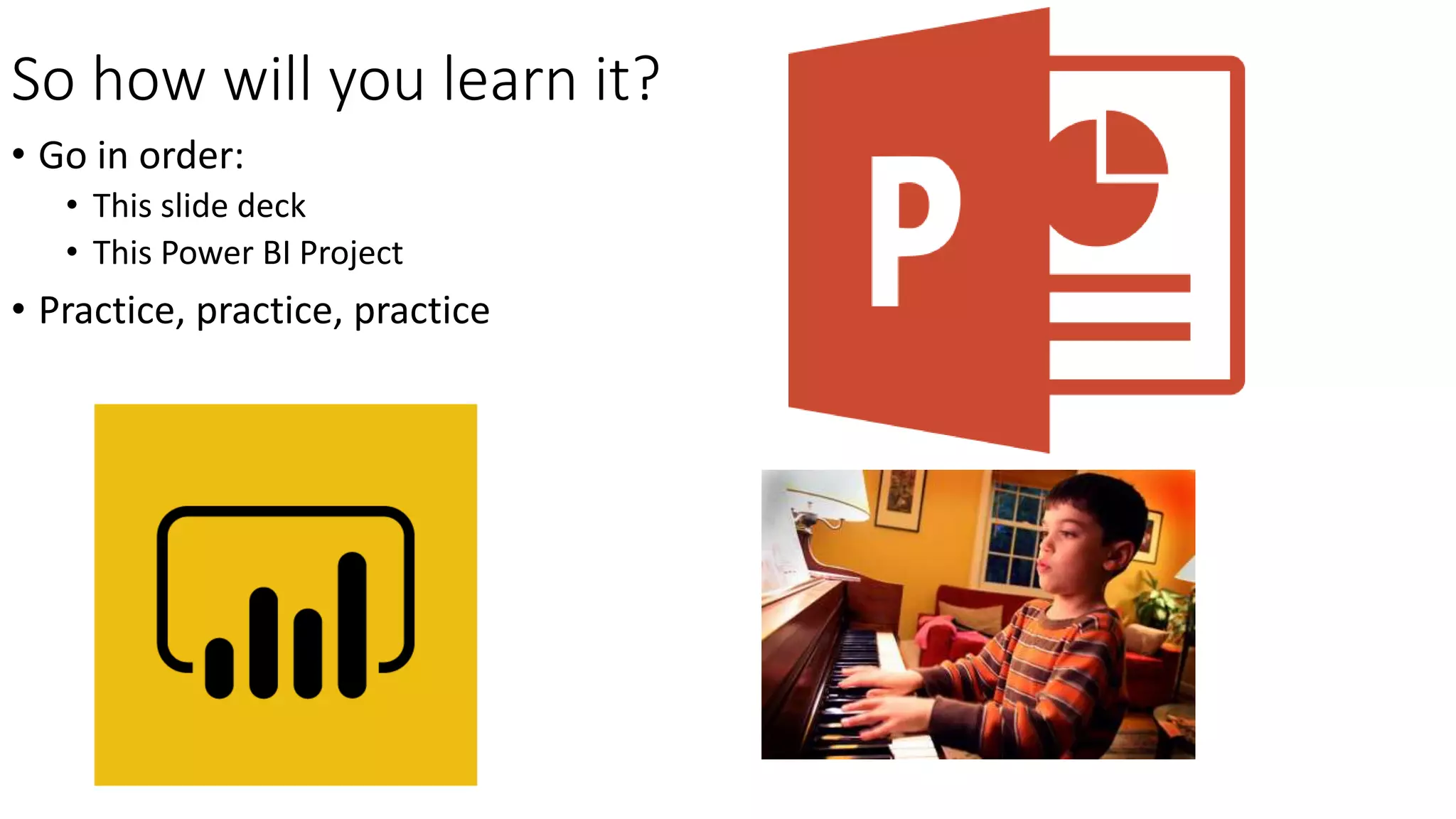 So how will you learn it?

• Go in order:
  • This slide deck
  • This Power BI Project
• Practice, practice, practice

P